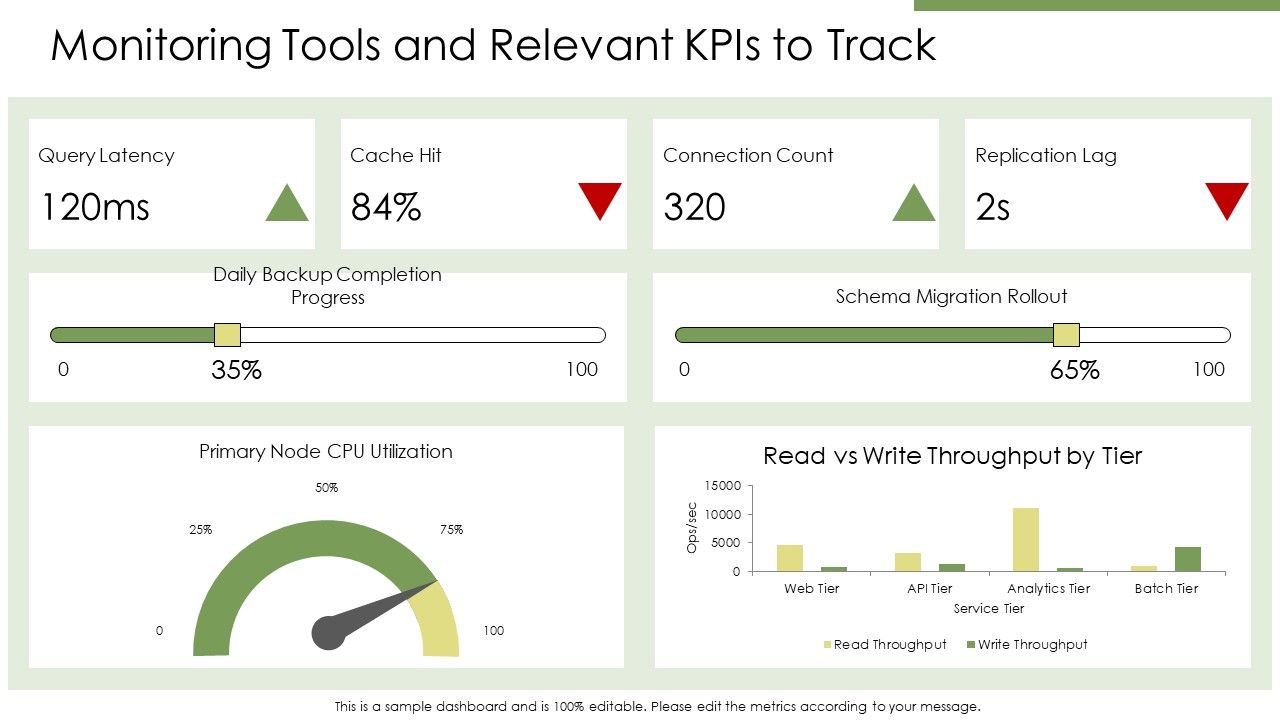 Monitoring Tools and Relevant KPIs to Track

Query Latency
120ms

Cache Hit
84%

Connection Count
320

Replication Lag
2s

Daily Backup Completion Progress
0
35%
100

Schema Migration Rollout
0
65%
100

Primary Node CPU Utilization
50%
25%
75%
0
100

Read vs Write Throughput by Tier
15000
10000
5000
0
Ops/sec
Web Tier
API Tier
Analytics Tier
Batch Tier
Service Tier
Read Throughput
Write Throughput

This is a sample dashboard and is 100% editable. Please edit the metrics according to your message.